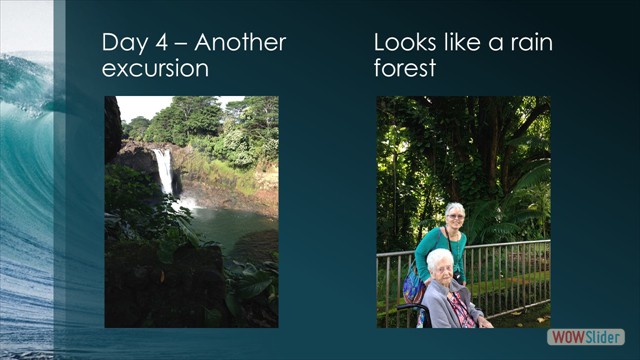 Day 4 – Another excursion

Looks like a rain forest

WOWSlider